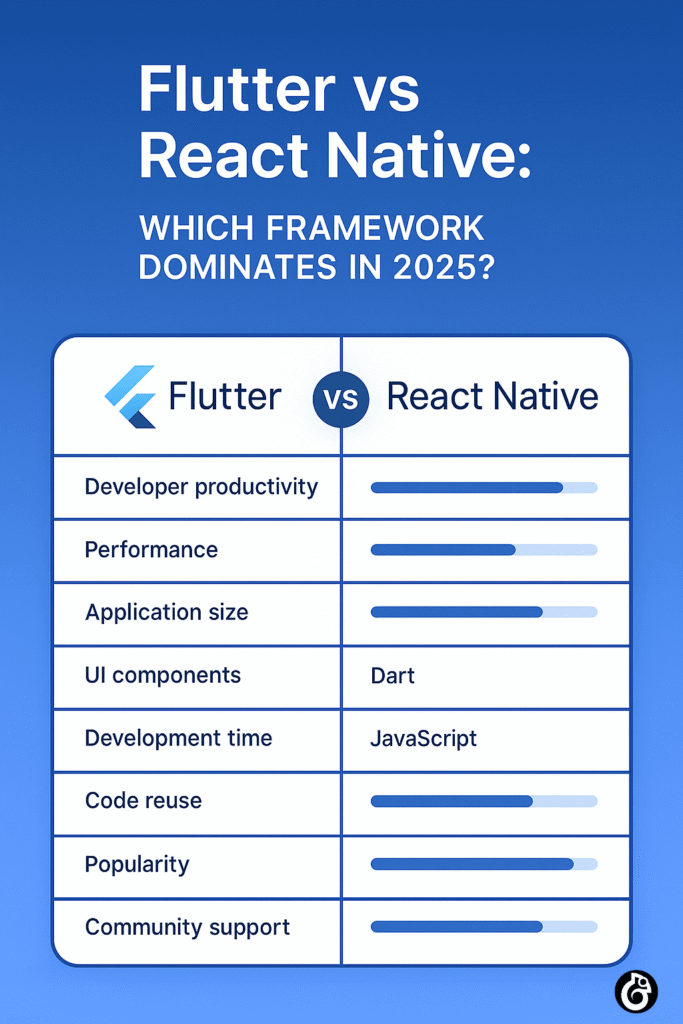 Flutter vs React Native:

WHICH FRAMEWORK DOMINATES IN 2025?

| Flutter | vs React Native |
|---|---|
| Developer productivity | |
| Performance | |
| Application size | |
| UI components | Dart |
| Development time | JavaScript |
| Code reuse | |
| Popularity | |
| Community support | |